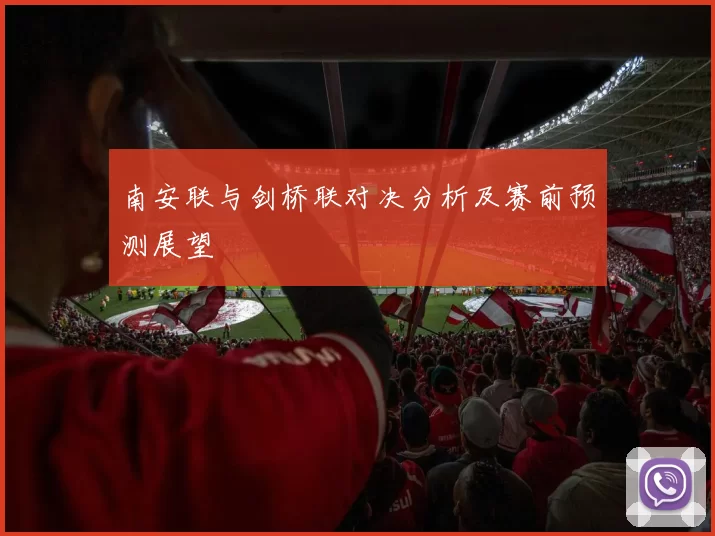 南安联与剑桥联对决分析及赛前预测展望